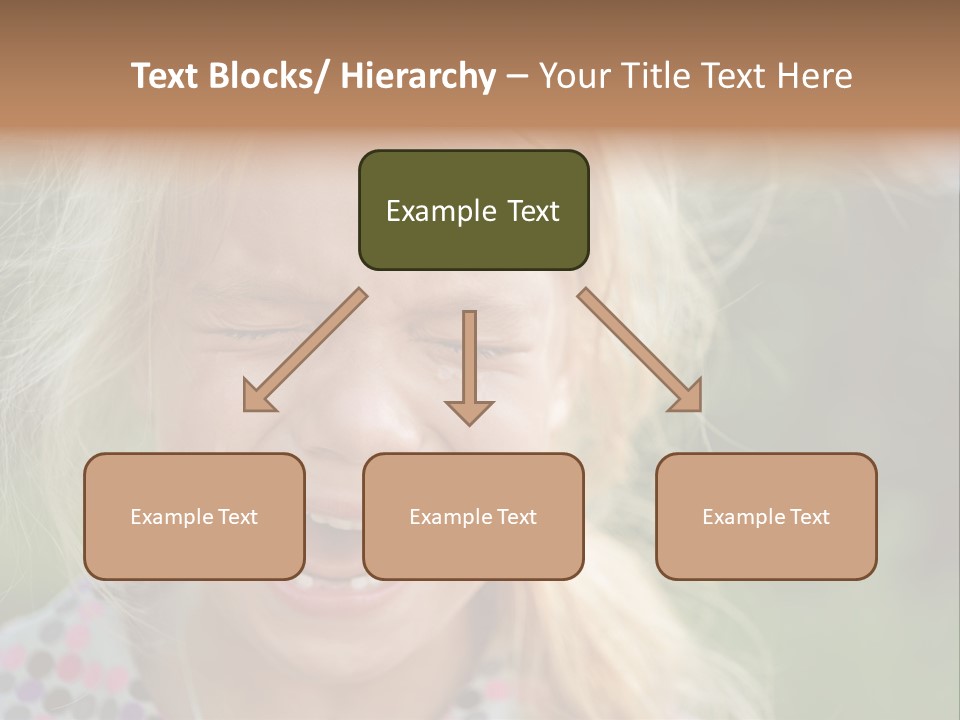 Text Blocks/ Hierarchy – Your Title Text Here

Example Text

Example Text

Example Text

Example Text